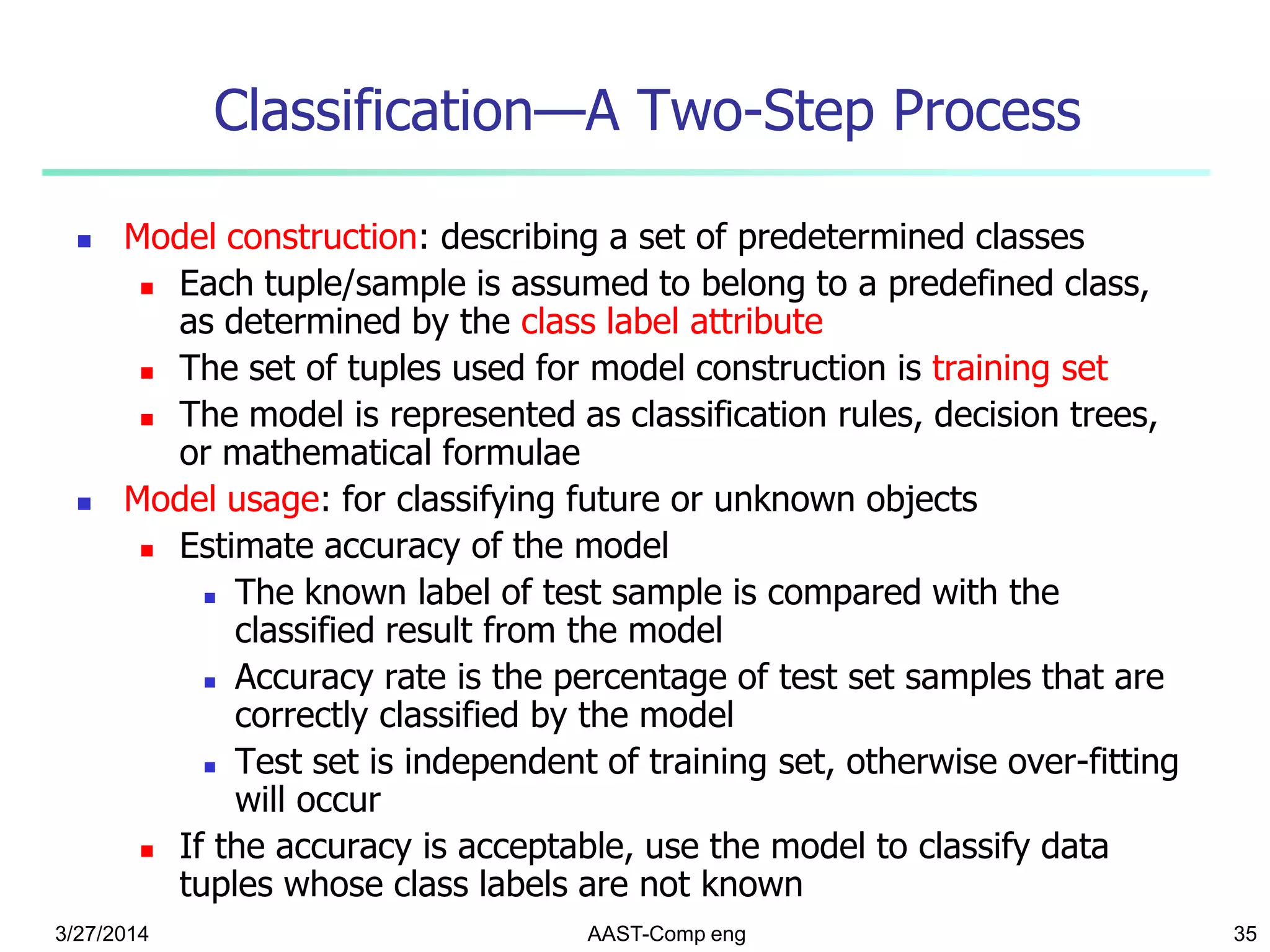 Classification—A Two-Step Process

- Model construction: describing a set of predetermined classes
  - Each tuple/sample is assumed to belong to a predefined class, as determined by the class label attribute
  - The set of tuples used for model construction is training set
  - The model is represented as classification rules, decision trees, or mathematical formulae
- Model usage: for classifying future or unknown objects
  - Estimate accuracy of the model
    - The known label of test sample is compared with the classified result from the model
    - Accuracy rate is the percentage of test set samples that are correctly classified by the model
    - Test set is independent of training set, otherwise over-fitting will occur
  - If the accuracy is acceptable, use the model to classify data tuples whose class labels are not known

3/27/2014 AAST-Comp eng 35